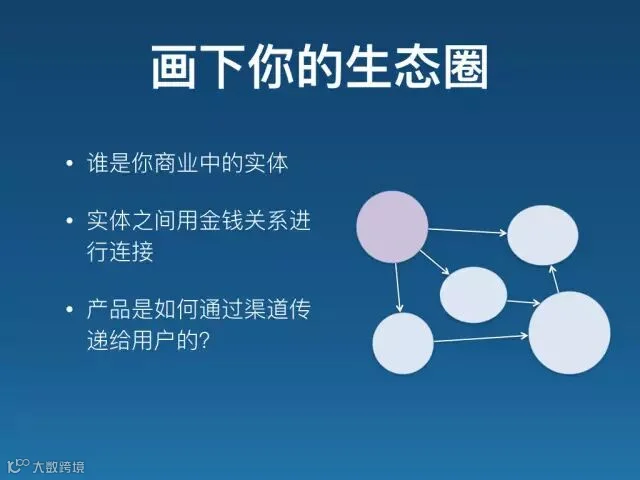 画下你的生态圈

• 谁是你商业中的实体

• 实体之间用金钱关系进行连接

• 产品是如何通过渠道传递给用户的?

大数跨境